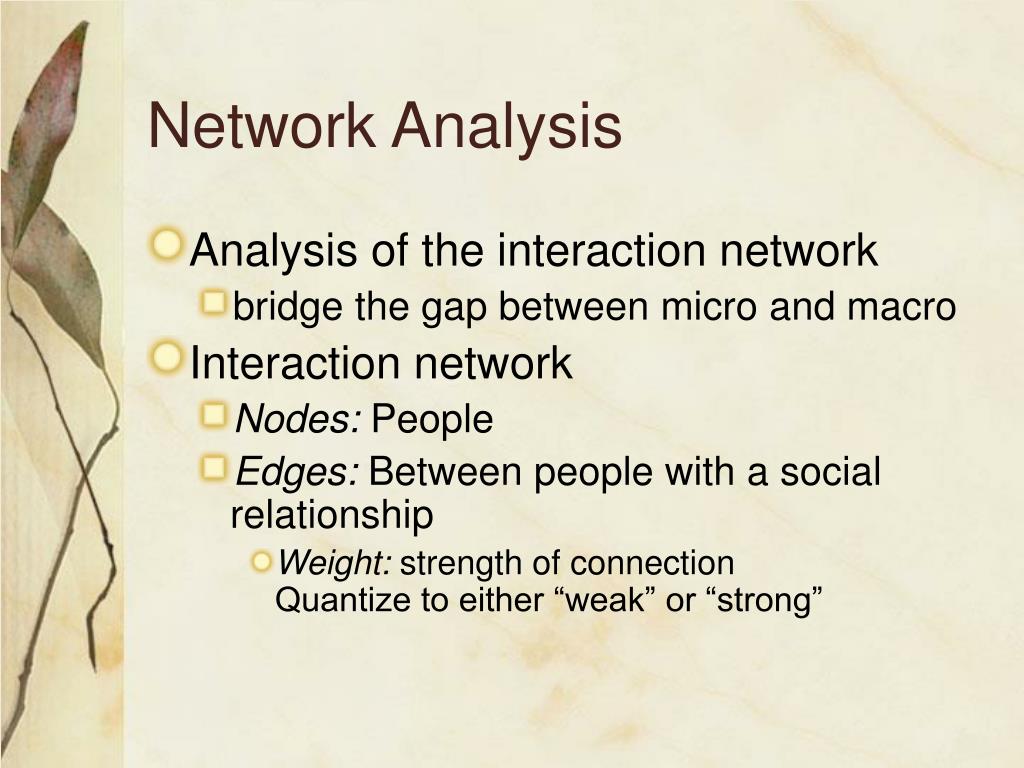 Network Analysis

Analysis of the interaction network

bridge the gap between micro and macro

Interaction network

Nodes: People

Edges: Between people with a social relationship

Weight: strength of connection
Quantize to either “weak” or “strong”